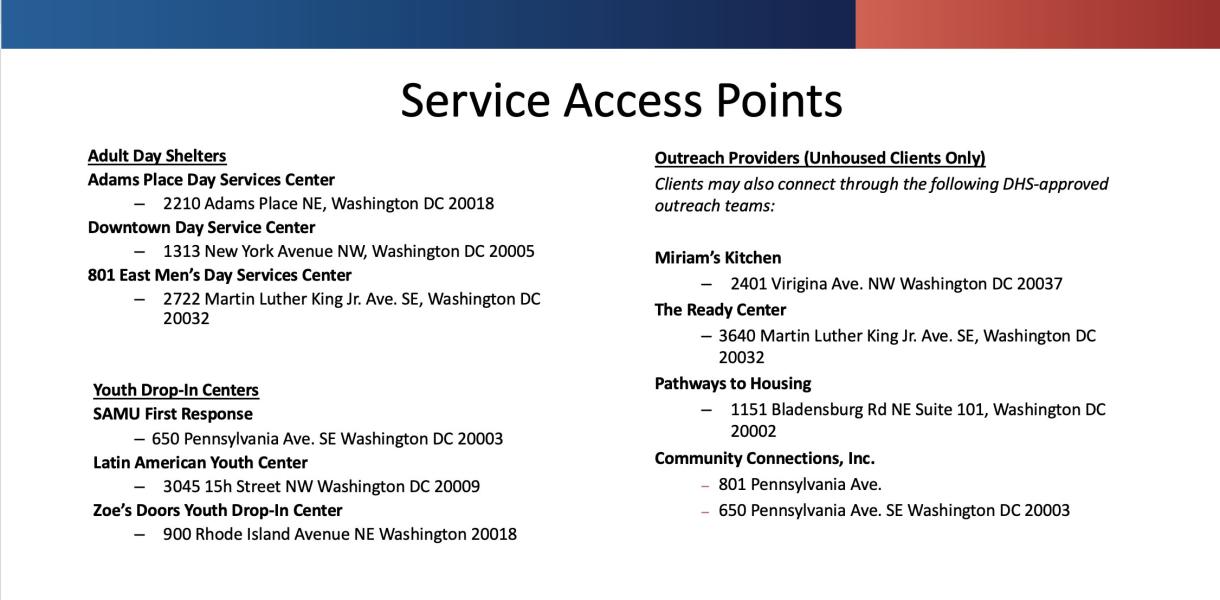 Service Access Points

Adult Day Shelters
Adams Place Day Services Center
– 2210 Adams Place NE, Washington DC 20018
Downtown Day Service Center
– 1313 New York Avenue NW, Washington DC 20005
801 East Men's Day Services Center
– 2722 Martin Luther King Jr. Ave. SE, Washington DC 20032

Youth Drop-In Centers
SAMU First Response
– 650 Pennsylvania Ave. SE Washington DC 20003
Latin American Youth Center
– 3045 15h Street NW Washington DC 20009
Zoe's Doors Youth Drop-In Center
– 900 Rhode Island Avenue NE Washington 20018

Outreach Providers (Unhoused Clients Only)
Clients may also connect through the following DHS-approved outreach teams:

Miriam's Kitchen
– 2401 Virigina Ave. NW Washington DC 20037
The Ready Center
– 3640 Martin Luther King Jr. Ave. SE, Washington DC 20032
Pathways to Housing
– 1151 Bladensburg Rd NE Suite 101, Washington DC 20002
Community Connections, Inc.
– 801 Pennsylvania Ave.
– 650 Pennsylvania Ave. SE Washington DC 20003